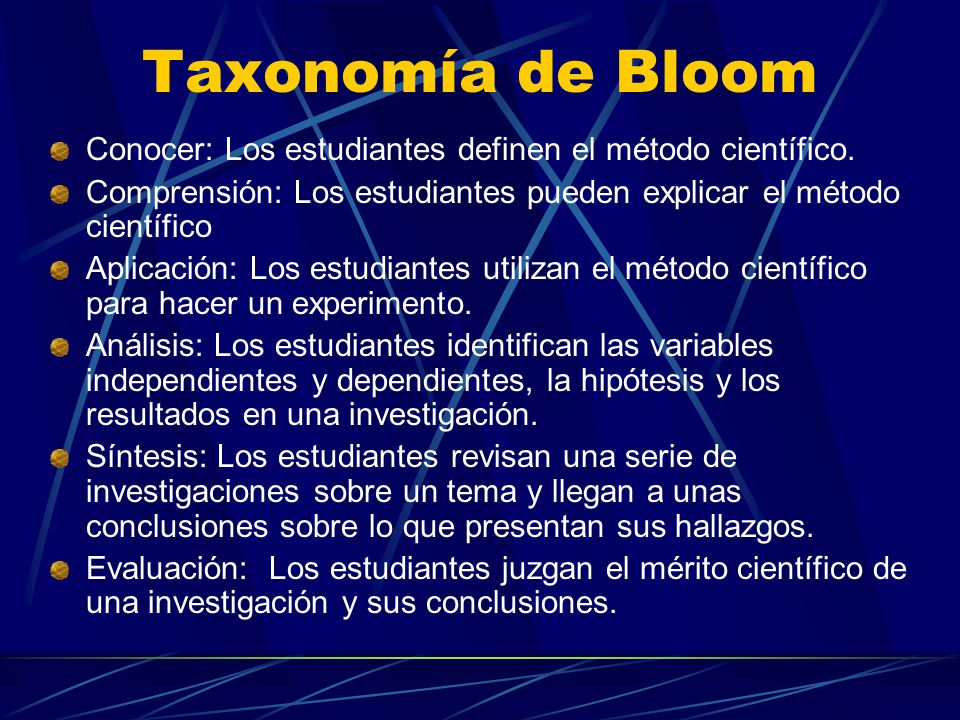 Taxonomía de Bloom

Conocer: Los estudiantes definen el método científico.

Comprensión: Los estudiantes pueden explicar el método científico

Aplicación: Los estudiantes utilizan el método científico para hacer un experimento.

Análisis: Los estudiantes identifican las variables independientes y dependientes, la hipótesis y los resultados en una investigación.

Síntesis: Los estudiantes revisan una serie de investigaciones sobre un tema y llegan a unas conclusiones sobre lo que presentan sus hallazgos.

Evaluación: Los estudiantes juzgan el mérito científico de una investigación y sus conclusiones.